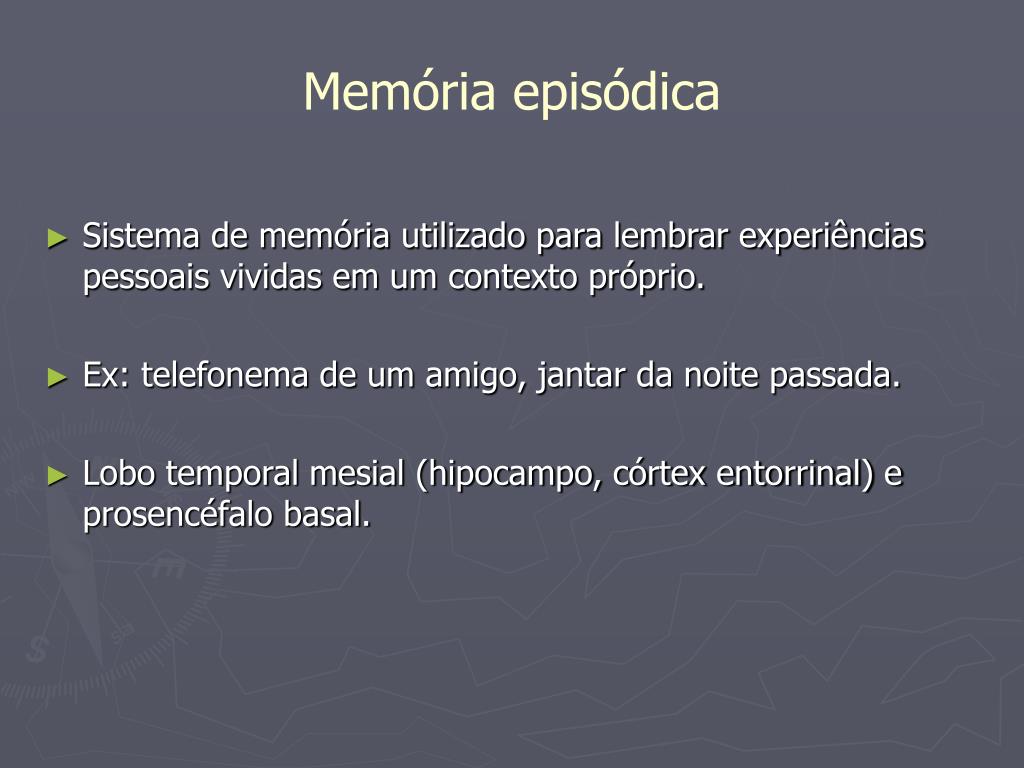 Memória episódica

► Sistema de memória utilizado para lembrar experiências pessoais vividas em um contexto próprio.

► Ex: telefonema de um amigo, jantar da noite passada.

► Lobo temporal mesial (hipocampo, córtex entorrinal) e prosencéfalo basal.